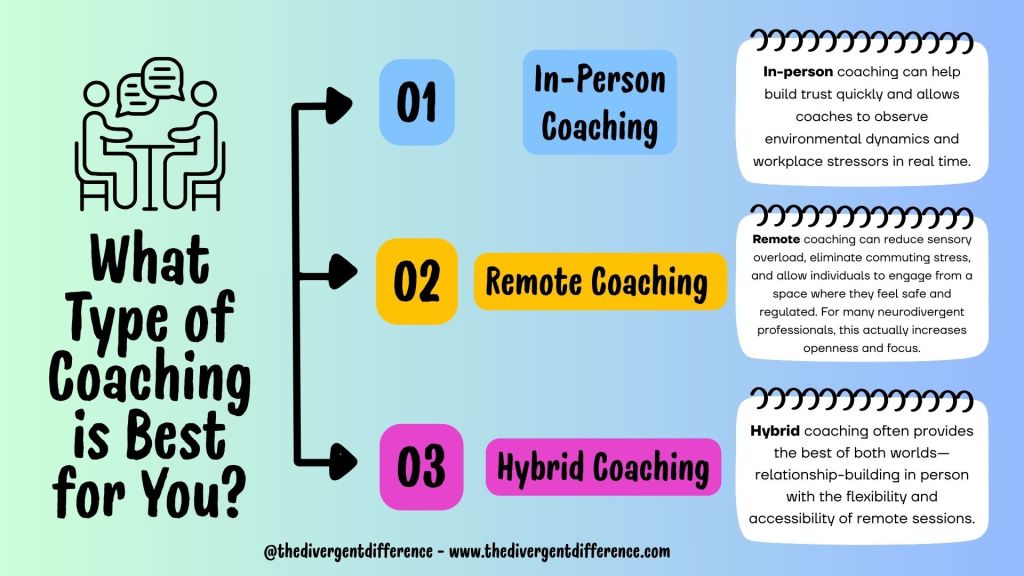 What Type of Coaching is Best for You?

01

In-Person Coaching

In-person coaching can help build trust quickly and allows coaches to observe environmental dynamics and workplace stressors in real time.

02

Remote Coaching

Remote coaching can reduce sensory overload, eliminate commuting stress, and allow individuals to engage from a space where they feel safe and regulated. For many neurodivergent professionals, this actually increases openness and focus.

03

Hybrid Coaching

Hybrid coaching often provides the best of both worlds—relationship-building in person with the flexibility and accessibility of remote sessions.

@thedivergentdifference - www.thedivergentdifference.com